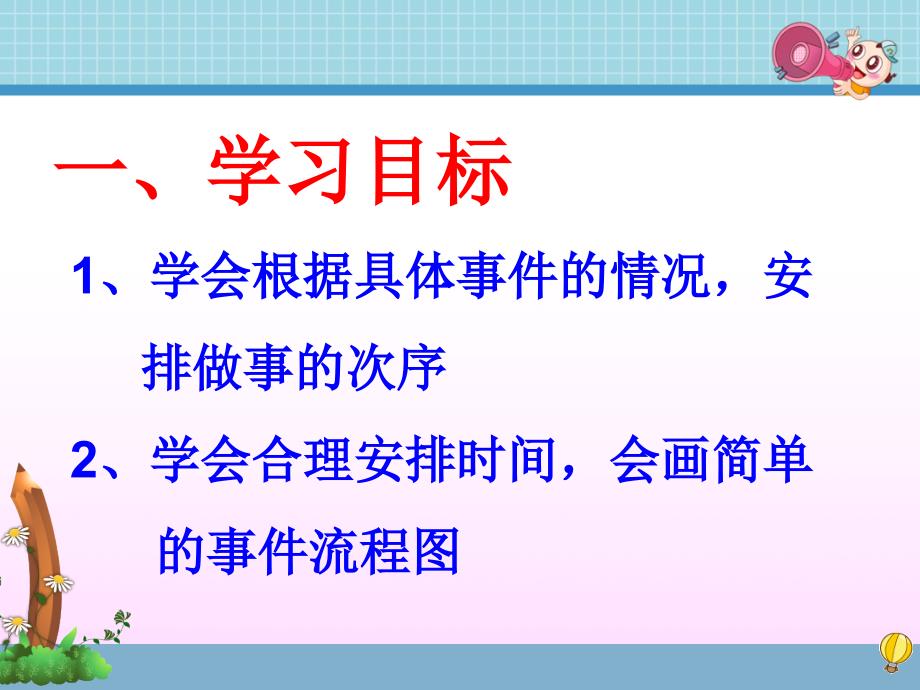 一、学习目标

1、学会根据具体事件的情况，安排做事的次序

2、学会合理安排时间，会画简单的事件流程图